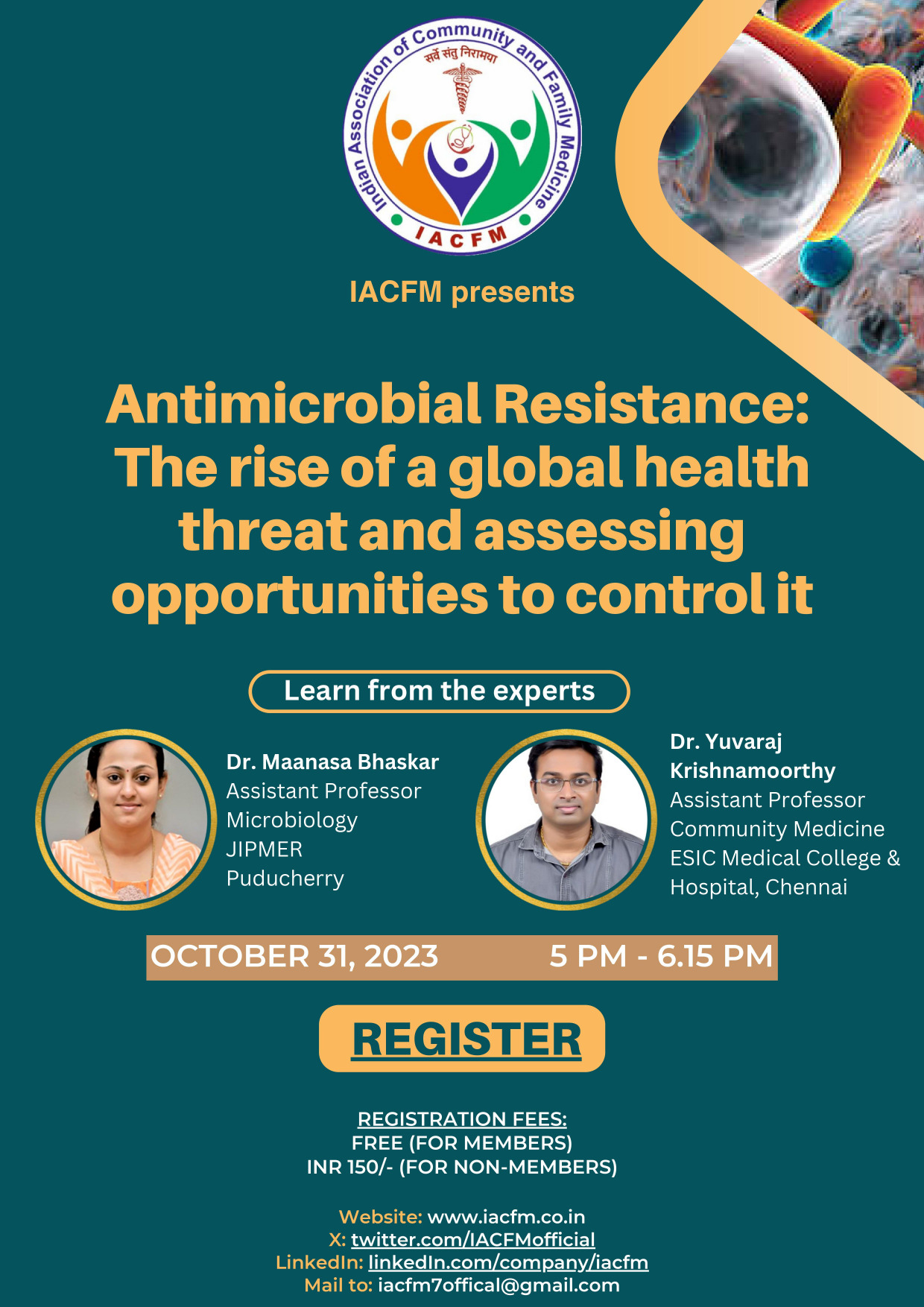 Indian Association of Community and Family Medicine
सर्वे संतु निरामया
IACFM

IACFM presents

Antimicrobial Resistance: The rise of a global health threat and assessing opportunities to control it

Learn from the experts

Dr. Maanasa Bhaskar
Assistant Professor
Microbiology
JIPMER
Puducherry

Dr. Yuvaraj Krishnamoorthy
Assistant Professor
Community Medicine
ESIC Medical College & Hospital, Chennai

OCTOBER 31, 2023 5 PM - 6.15 PM

REGISTER

REGISTRATION FEES:
FREE (FOR MEMBERS)
INR 150/- (FOR NON-MEMBERS)

Website: www.iacfm.co.in
X: twitter.com/IACFMofficial
LinkedIn: linkedIn.com/company/iacfm
Mail to: iacfm7offical@gmail.com